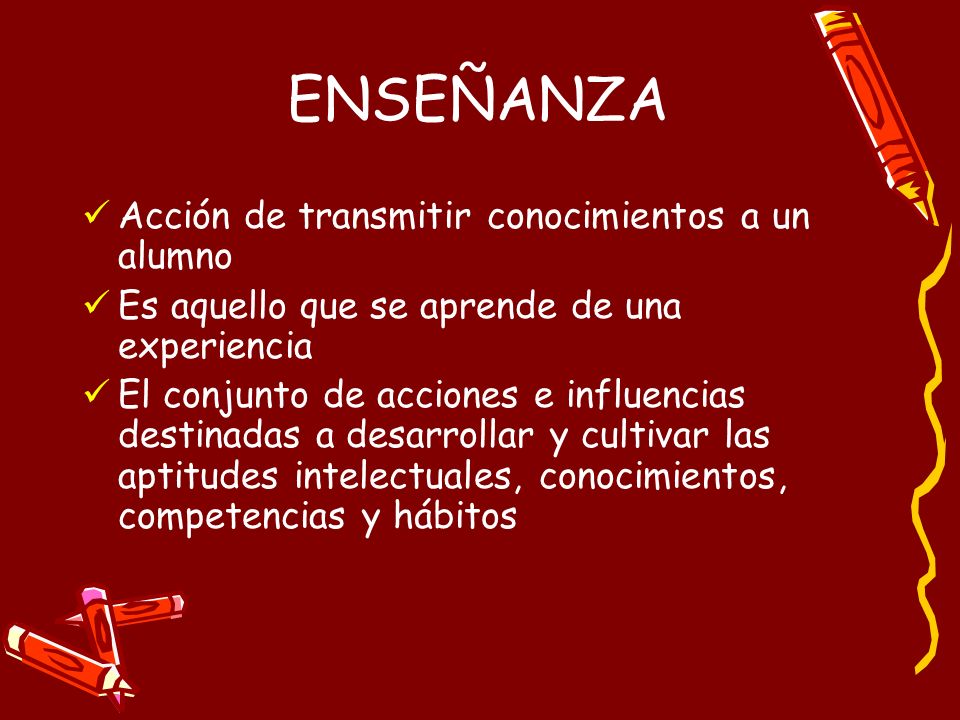 ENSEÑANZA

✓ Acción de transmitir conocimientos a un alumno

✓ Es aquello que se aprende de una experiencia

✓ El conjunto de acciones e influencias destinadas a desarrollar y cultivar las aptitudes intelectuales, conocimientos, competencias y hábitos